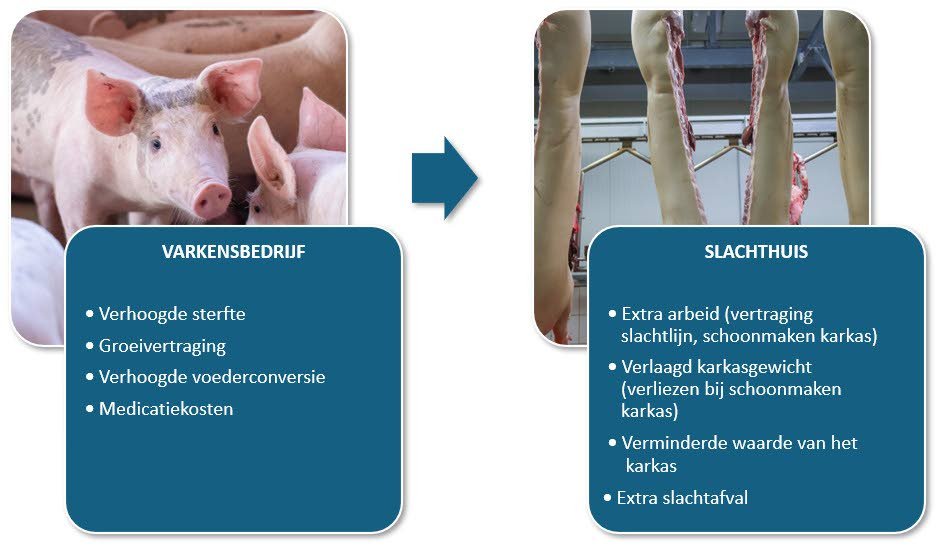 VARKENSBEDRIJF

• Verhoogde sterfte
• Groeivertraging
• Verhoogde voederconversie
• Medicatiekosten

SLACHTHUIS

• Extra arbeid (vertraging slachtlijn, schoonmaken karkas)
• Verlaagd karkasgewicht (verliezen bij schoonmaken karkas)
• Verminderde waarde van het karkas
• Extra slachtafval